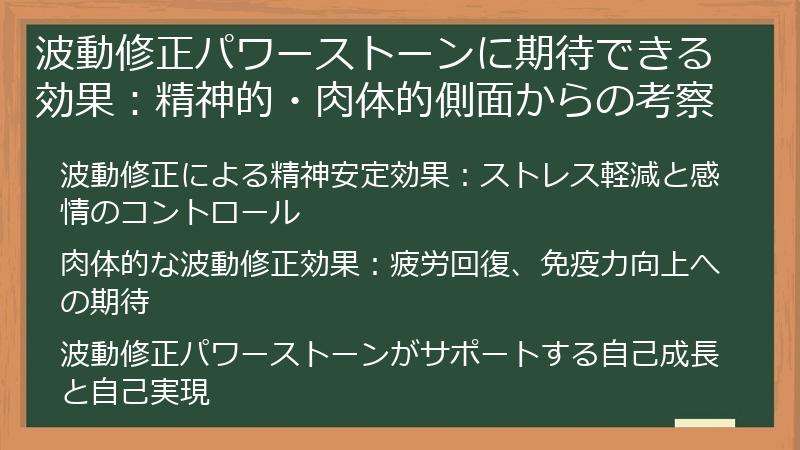 波動修正パワーストーンに期待できる効果：精神的・肉体的側面からの考察

波動修正による精神安定効果：ストレス軽減と感情のコントロール

肉体的な波動修正効果：疲労回復、免疫力向上への期待

波動修正パワーストーンがサポートする自己成長と自己実現